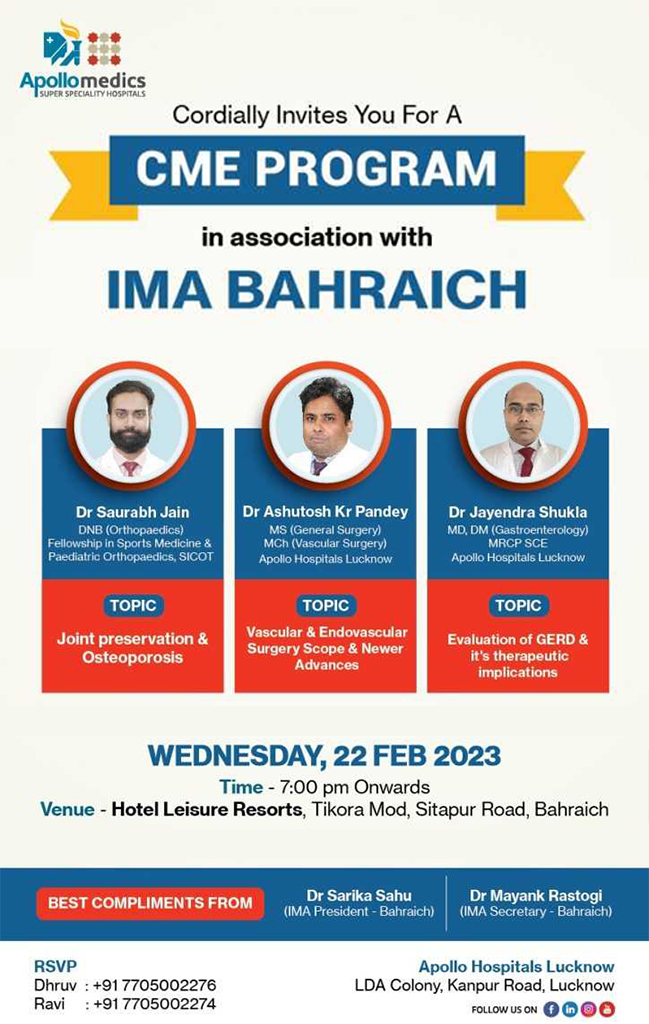 Apollomedics
SUPER SPECIALITY HOSPITALS

Cordially Invites You For A

CME PROGRAM

in association with

IMA BAHRAICH

Dr Saurabh Jain
DNB (Orthopaedics)
Fellowship in Sports Medicine & Paediatric Orthopaedics, SICOT

TOPIC

Joint preservation & Osteoporosis

Dr Ashutosh Kr Pandey
MS (General Surgery)
MCh (Vascular Surgery)
Apollo Hospitals Lucknow

TOPIC

Vascular & Endovascular Surgery Scope & Newer Advances

Dr Jayendra Shukla
MD, DM (Gastroenterology)
MRCP SCE
Apollo Hospitals Lucknow

TOPIC

Evaluation of GERD & it's therapeutic implications

WEDNESDAY, 22 FEB 2023

Time - 7:00 pm Onwards

Venue - Hotel Leisure Resorts, Tikora Mod, Sitapur Road, Bahraich

BEST COMPLIMENTS FROM

Dr Sarika Sahu
(IMA President - Bahraich)

Dr Mayank Rastogi
(IMA Secretary - Bahraich)

RSVP
Dhruv : +91 7705002276
Ravi : +91 7705002274

Apollo Hospitals Lucknow
LDA Colony, Kanpur Road, Lucknow

FOLLOW US ON